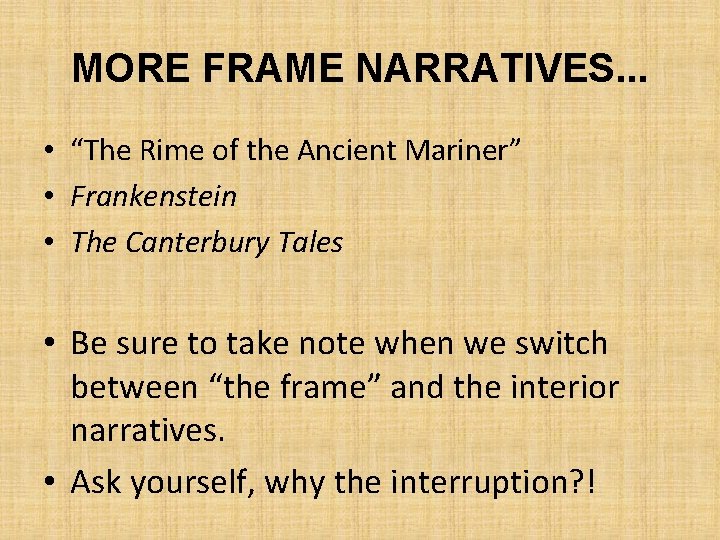 MORE FRAME NARRATIVES...

• “The Rime of the Ancient Mariner”
• Frankenstein
• The Canterbury Tales

• Be sure to take note when we switch between “the frame” and the interior narratives.
• Ask yourself, why the interruption?!